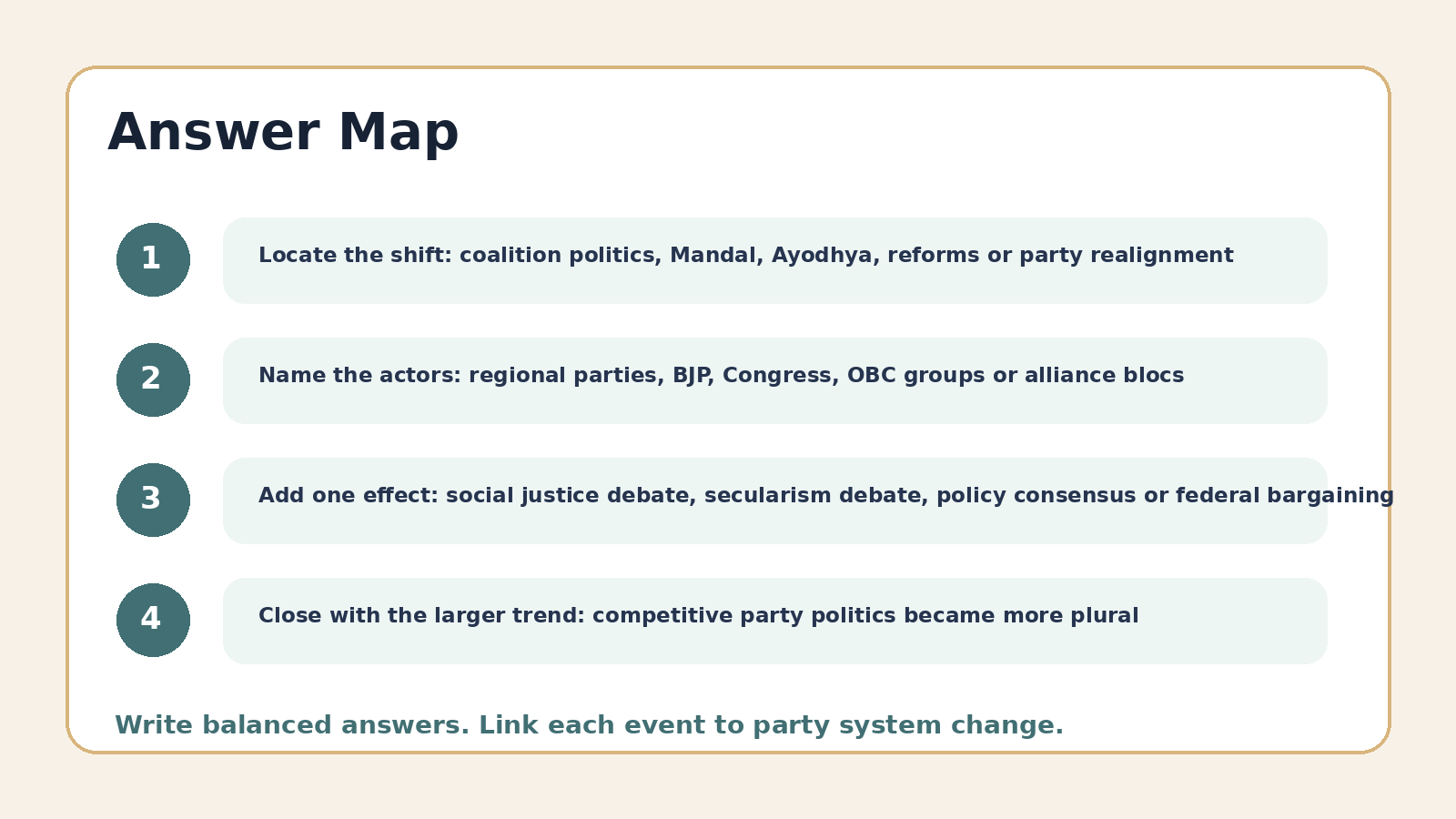 Answer Map

1

Locate the shift: coalition politics, Mandal, Ayodhya, reforms or party realignment

2

Name the actors: regional parties, BJP, Congress, OBC groups or alliance blocs

3

Add one effect: social justice debate, secularism debate, policy consensus or federal bargaining

4

Close with the larger trend: competitive party politics became more plural

Write balanced answers. Link each event to party system change.